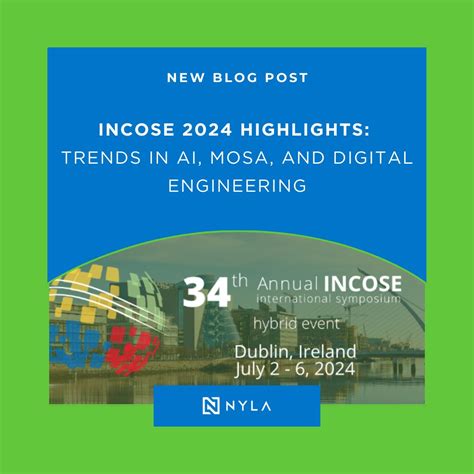 NEW BLOG POST

INCOSE 2024 HIGHLIGHTS: TRENDS IN AI, MOSA, AND DIGITAL ENGINEERING

34th Annual INCOSE international symposium

hybrid event

Dublin, Ireland
July 2 - 6, 2024

NYLA